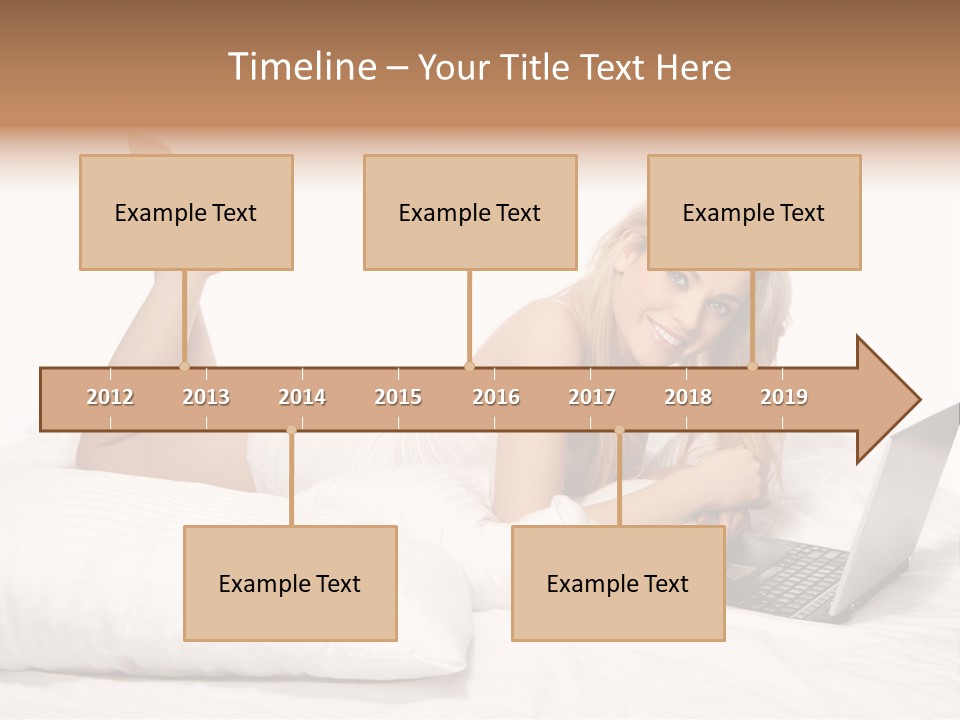 Timeline – Your Title Text Here

Example Text

Example Text

Example Text

2012 2013 2014 2015 2016 2017 2018 2019

Example Text

Example Text